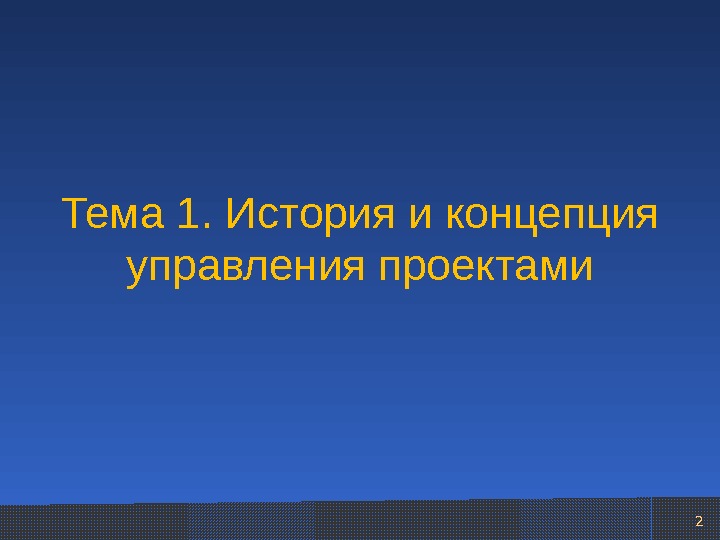 Тема 1. История и концепция управления проектами

2